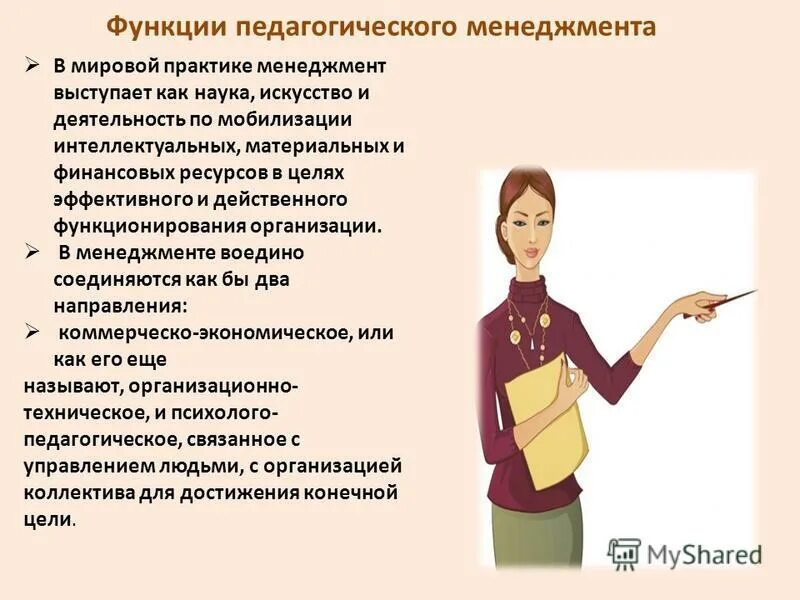 Функции педагогического менеджмента

➢ В мировой практике менеджмент выступает как наука, искусство и деятельность по мобилизации интеллектуальных, материальных и финансовых ресурсов в целях эффективного и действенного функционирования организации.

➢ В менеджменте воедино соединяются как бы два направления:

➢ коммерческо-экономическое, или как его еще называют, организационно-техническое, и психолого-педагогическое, связанное с управлением людьми, с организацией коллектива для достижения конечной цели.

MyShared